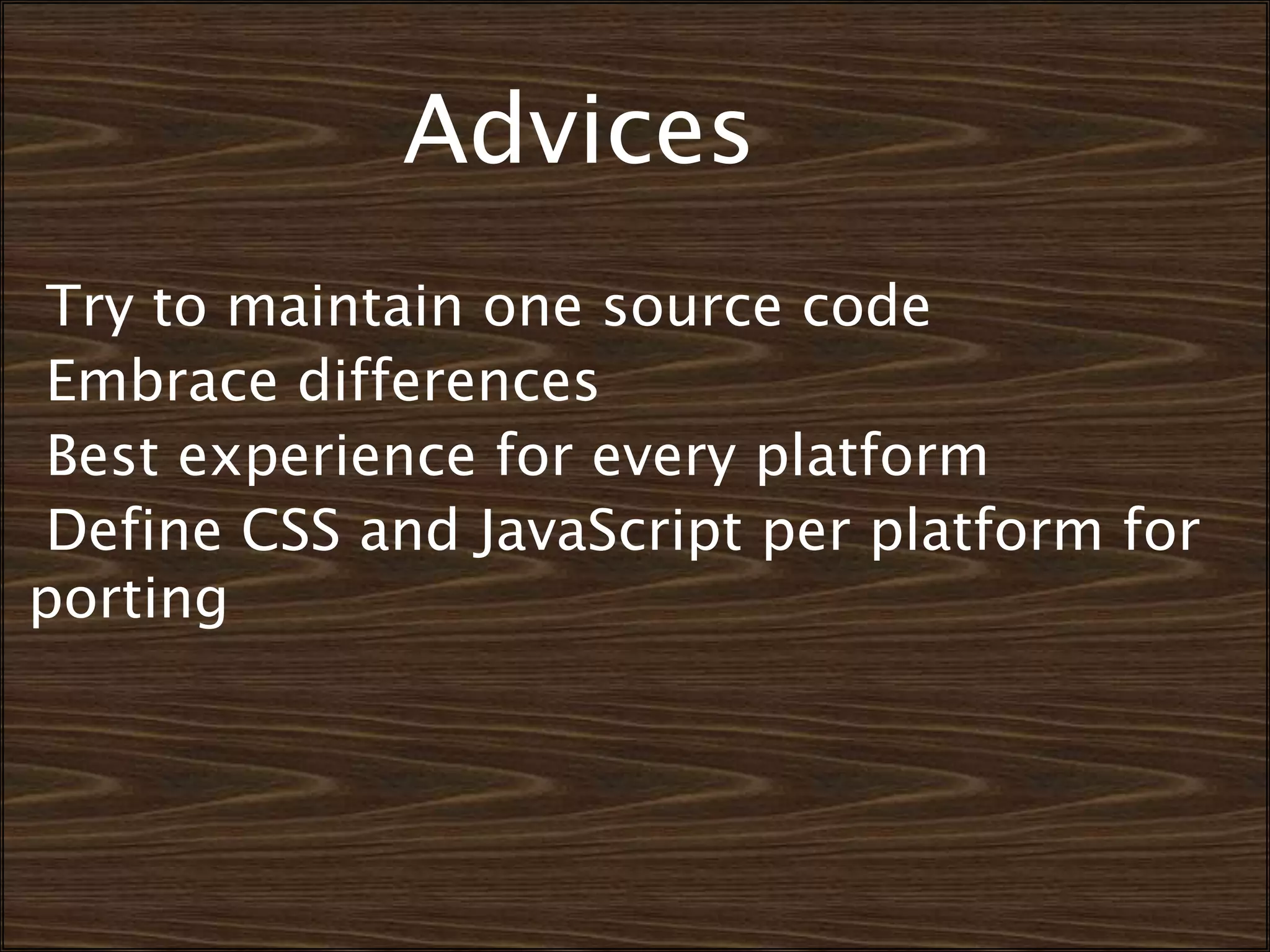 Advices

Try to maintain one source code
Embrace differences
Best experience for every platform
Define CSS and JavaScript per platform for porting